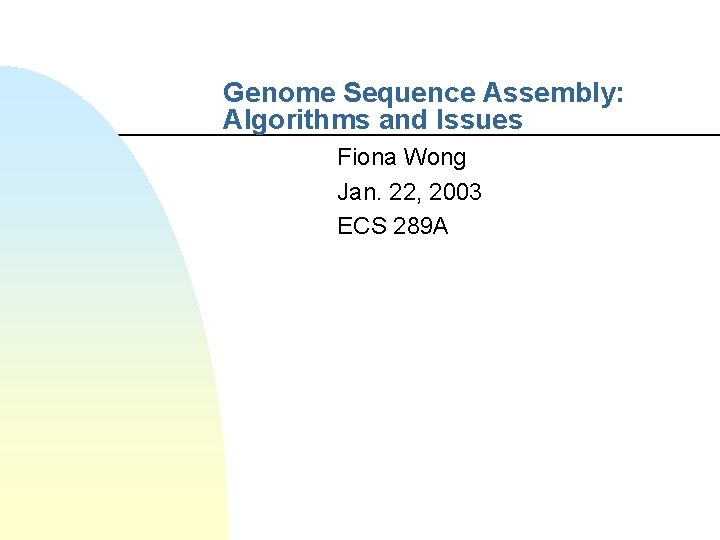 Genome Sequence Assembly: Algorithms and Issues

Fiona Wong
Jan. 22, 2003
ECS 289A